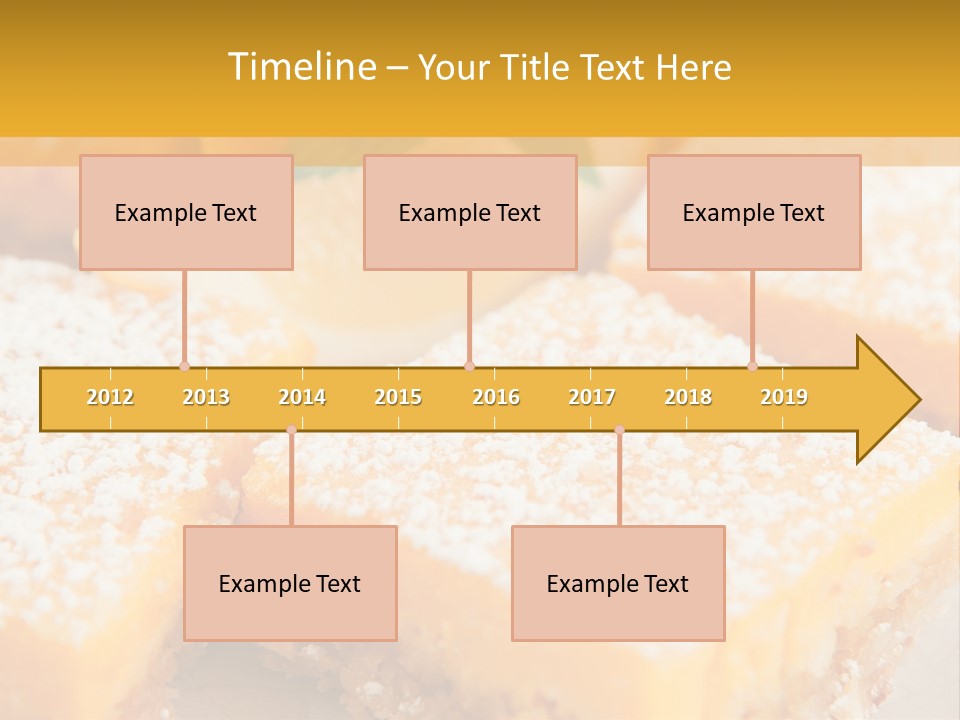 Timeline – Your Title Text Here

Example Text

Example Text

Example Text

2012 2013 2014 2015 2016 2017 2018 2019

Example Text

Example Text